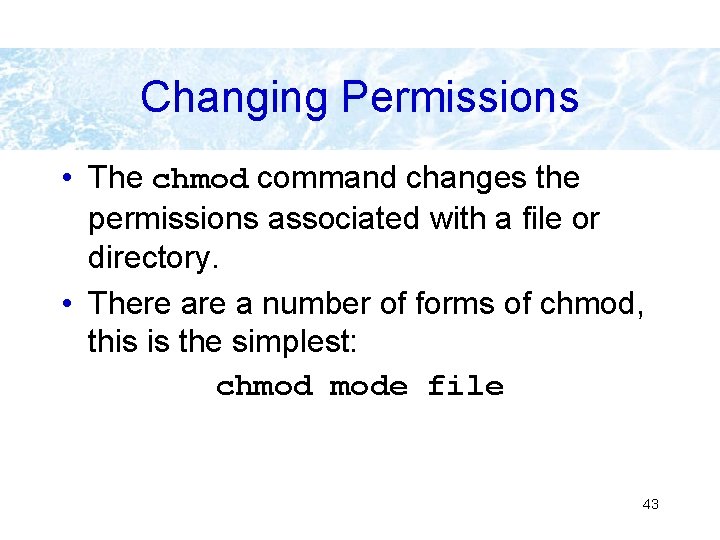 Changing Permissions

• The chmod command changes the permissions associated with a file or directory.

• There are a number of forms of chmod, this is the simplest:

chmod mode file

43